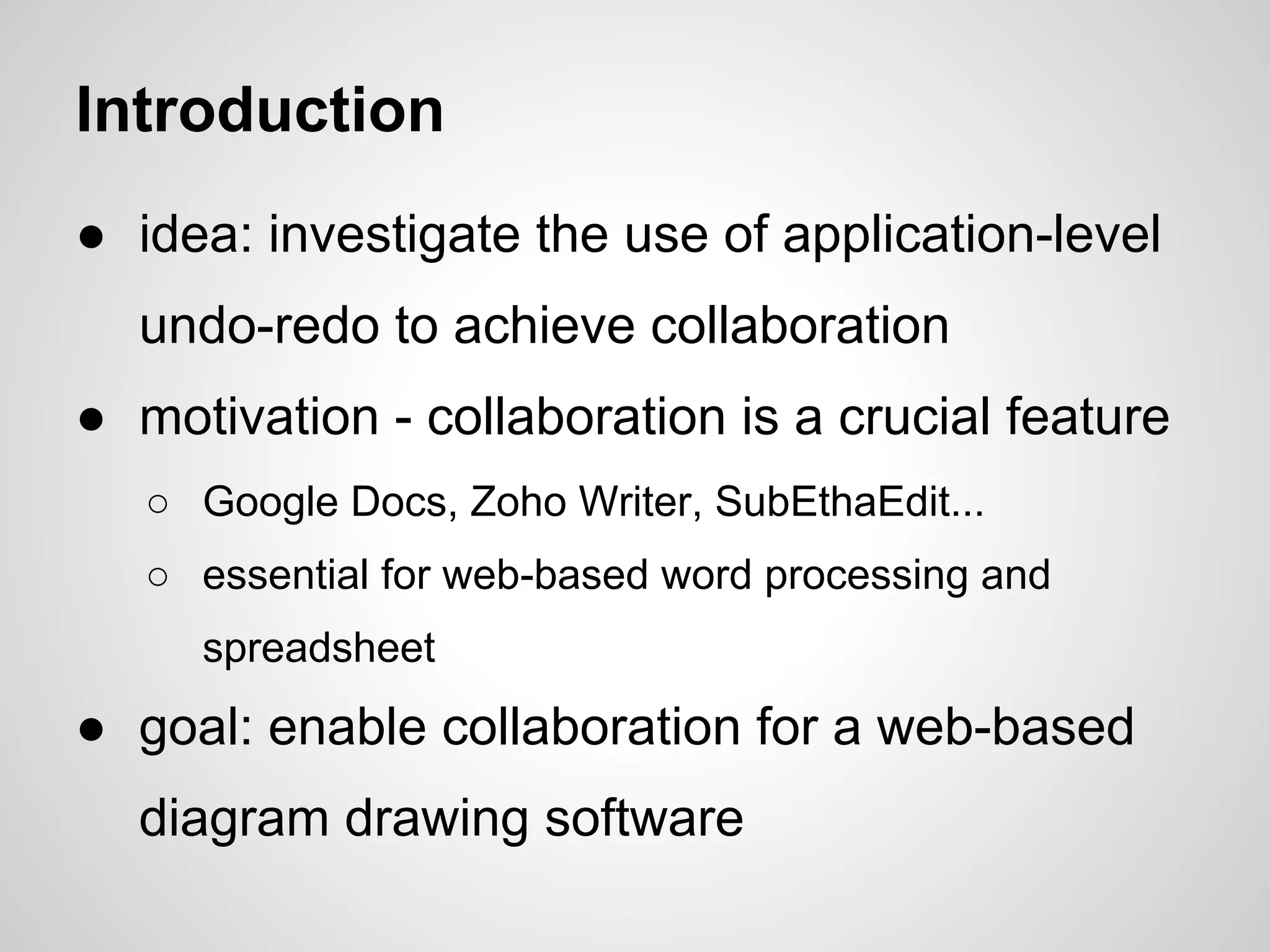 Introduction

● idea: investigate the use of application-level undo-redo to achieve collaboration

● motivation - collaboration is a crucial feature

○ Google Docs, Zoho Writer, SubEthaEdit...

○ essential for web-based word processing and spreadsheet

● goal: enable collaboration for a web-based diagram drawing software